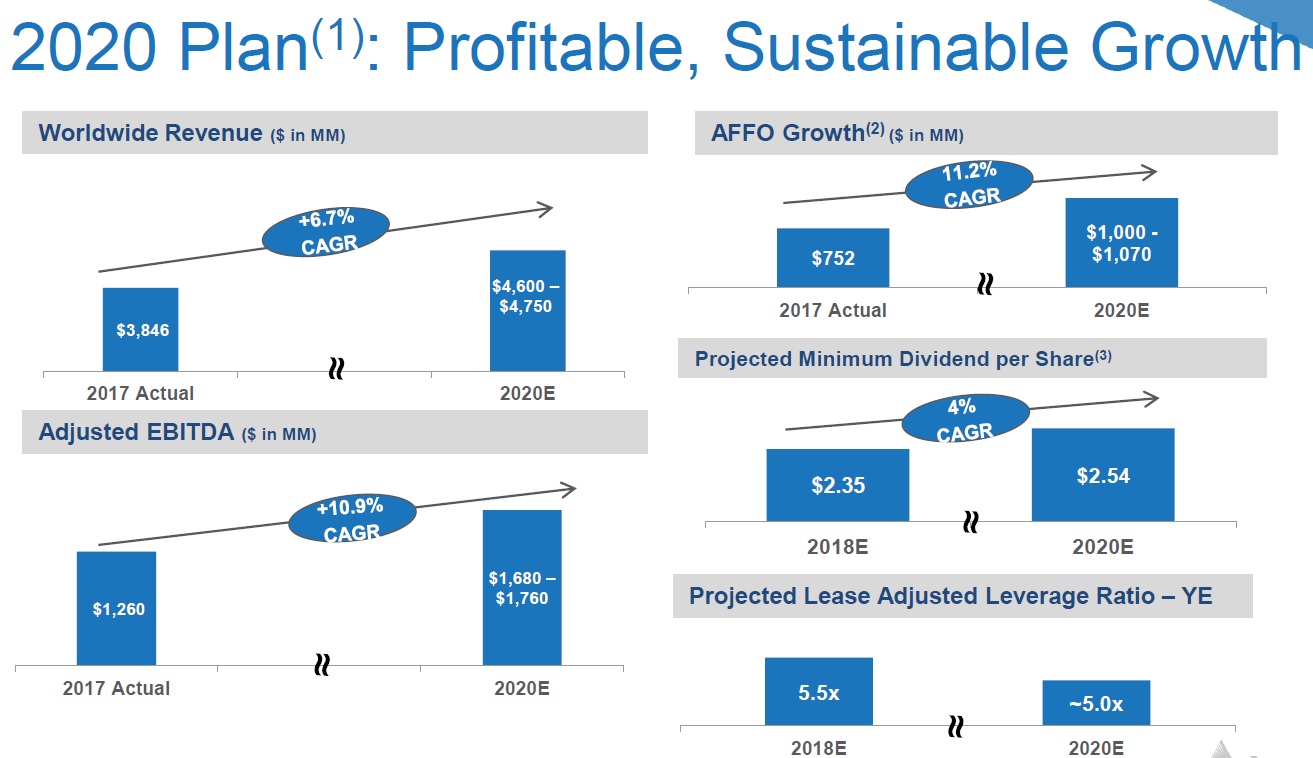 2020 Plan$^{(1)}$: Profitable, Sustainable Growth

Worldwide Revenue ($ in MM)

+6.7% CAGR

$3,846

$4,600 – $4,750

2017 Actual

2020E

Adjusted EBITDA ($ in MM)

+10.9% CAGR

$1,260

$1,680 – $1,760

2017 Actual

2020E

AFFO Growth$^{(2)}$ ($ in MM)

11.2% CAGR

$752

$1,000 - $1,070

2017 Actual

2020E

Projected Minimum Dividend per Share$^{(3)}$

4% CAGR

$2.35

$2.54

2018E

2020E

Projected Lease Adjusted Leverage Ratio – YE

5.5x

~5.0x

2018E

2020E